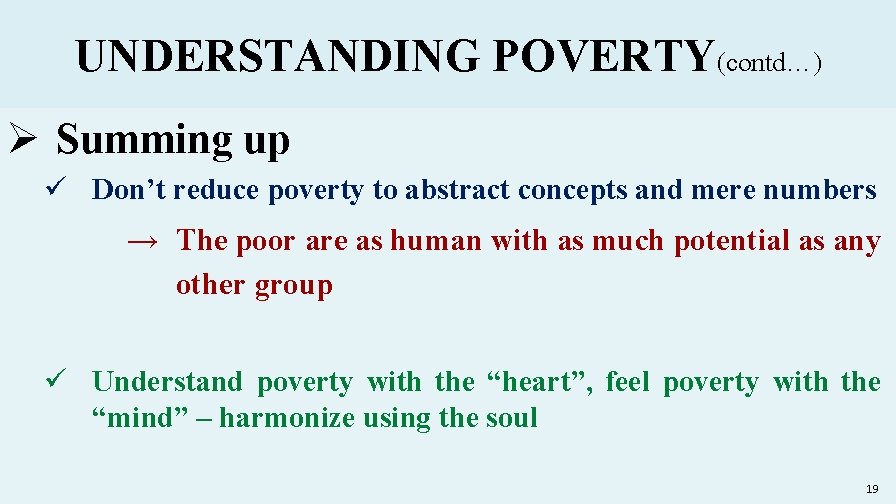 UNDERSTANDING POVERTY(contd…)

➢ Summing up

✓ Don’t reduce poverty to abstract concepts and mere numbers

→ The poor are as human with as much potential as any other group

✓ Understand poverty with the “heart”, feel poverty with the “mind” – harmonize using the soul

19